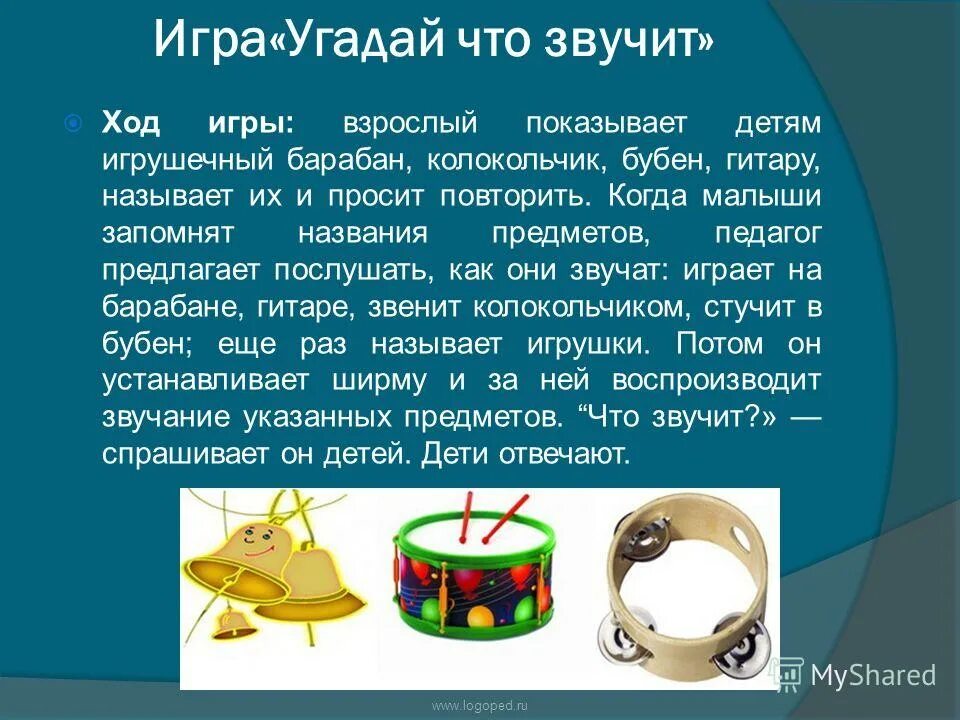 Игра«Угадай что звучит»

Ход игры: взрослый показывает детям игрушечный барабан, колокольчик, бубен, гитару, называет их и просит повторить. Когда малыши запомнят названия предметов, педагог предлагает послушать, как они звучат: играет на барабане, гитаре, звенит колокольчиком, стучит в бубен; еще раз называет игрушки. Потом он устанавливает ширму и за ней воспроизводит звучание указанных предметов. “Что звучит?» — спрашивает он детей. Дети отвечают.

MyShared

www.logoped.ru